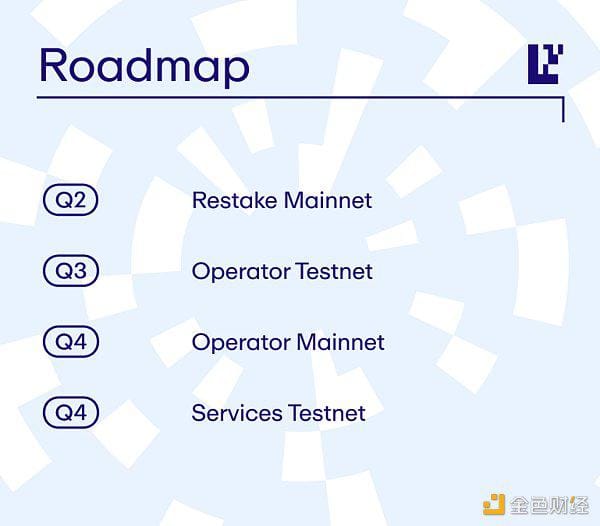 Roadmap

Q2 Restake Mainnet

Q3 Operator Testnet

Q4 Operator Mainnet

Q4 Services Testnet

金色财经